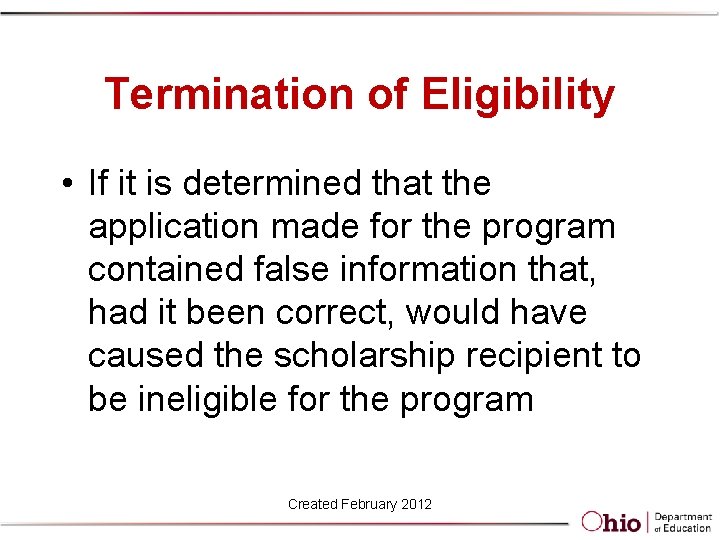 Termination of Eligibility

• If it is determined that the application made for the program contained false information that, had it been correct, would have caused the scholarship recipient to be ineligible for the program

Created February 2012

Ohio | Department of Education